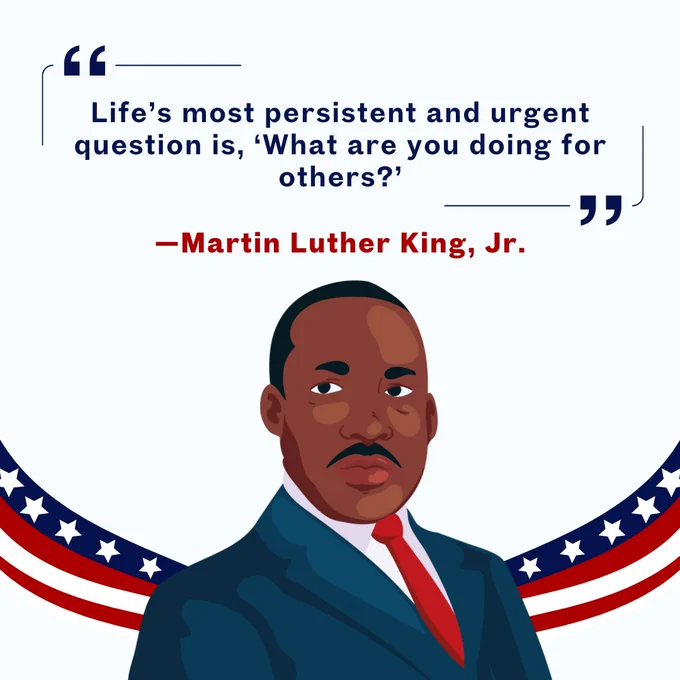 “

Life’s most persistent and urgent question is, ‘What are you doing for others?’

”

—Martin Luther King, Jr.